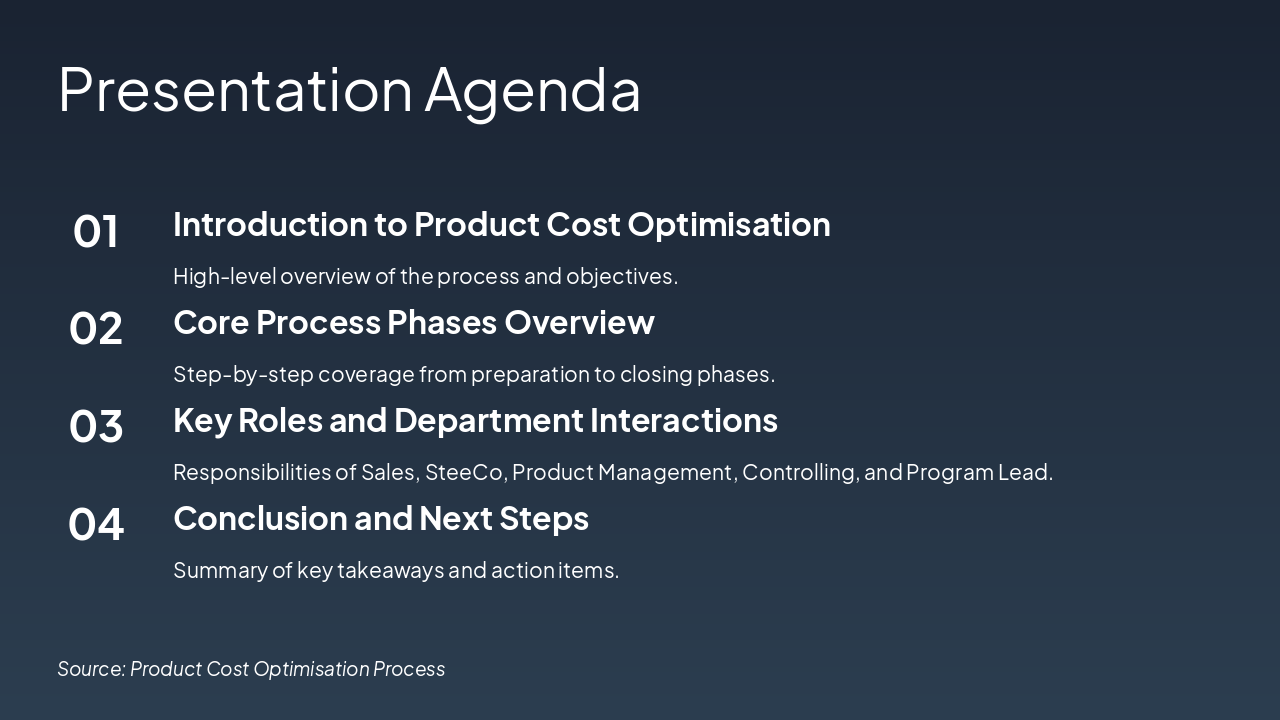 Presentation Agenda

01 Introduction to Product Cost Optimisation

High-level overview of the process and objectives.

02 Core Process Phases Overview

Step-by-step coverage from preparation to closing phases.

03 Key Roles and Department Interactions

Responsibilities of Sales, SteeCo, Product Management, Controlling, and Program Lead.

04 Conclusion and Next Steps

Summary of key takeaways and action items.

Source: Product Cost Optimisation Process